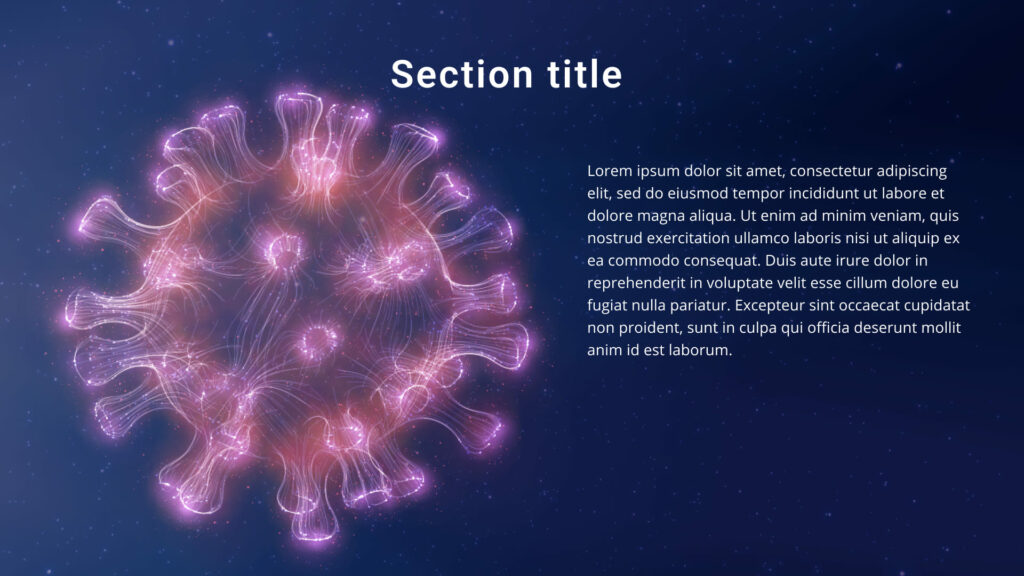 Section title

Lorem ipsum dolor sit amet, consectetur adipiscing elit, sed do eiusmod tempor incididunt ut labore et dolore magna aliqua. Ut enim ad minim veniam, quis nostrud exercitation ullamco laboris nisi ut aliquip ex ea commodo consequat. Duis aute irure dolor in reprehenderit in voluptate velit esse cillum dolore eu fugiat nulla pariatur. Excepteur sint occaecat cupidatat non proident, sunt in culpa qui officia deserunt mollit anim id est laborum.